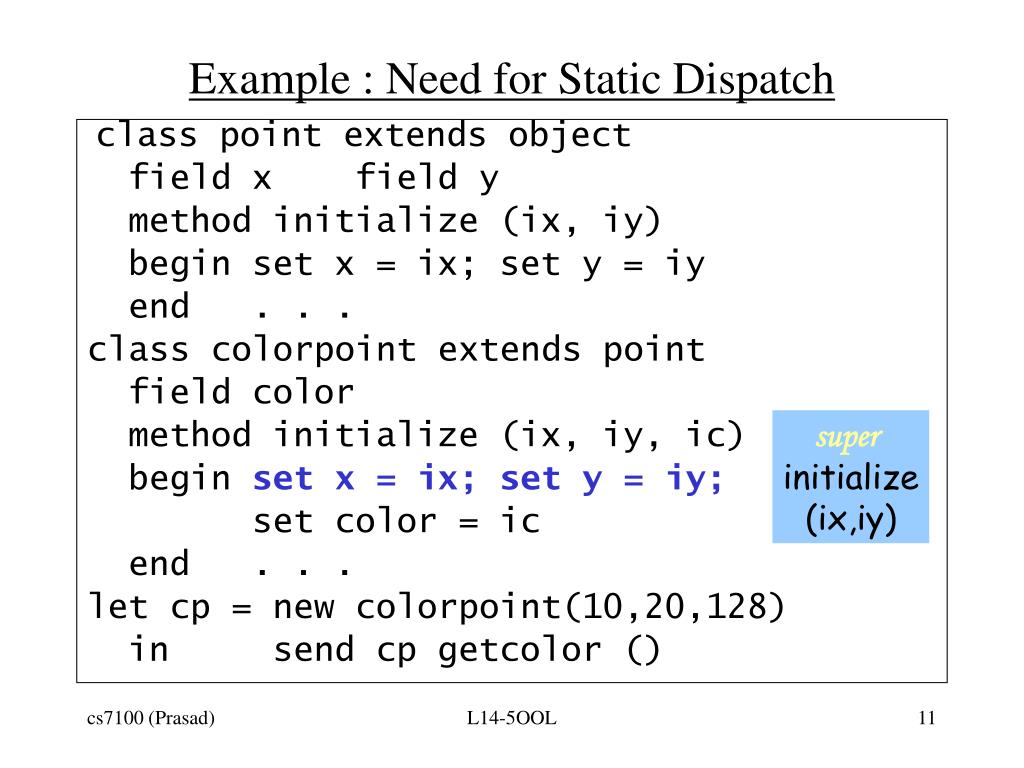 Example : Need for Static Dispatch

class point extends object
field x    field y
method initialize (ix, iy)
begin set x = ix; set y = iy
end   . . .
class colorpoint extends point
field color
method initialize (ix, iy, ic)
begin set x = ix; set y = iy;
set color = ic
end   . . .
let cp = new colorpoint(10,20,128)
in     send cp getcolor ()

super
initialize
(ix,iy)

cs7100 (Prasad)

L14-5OOL

11